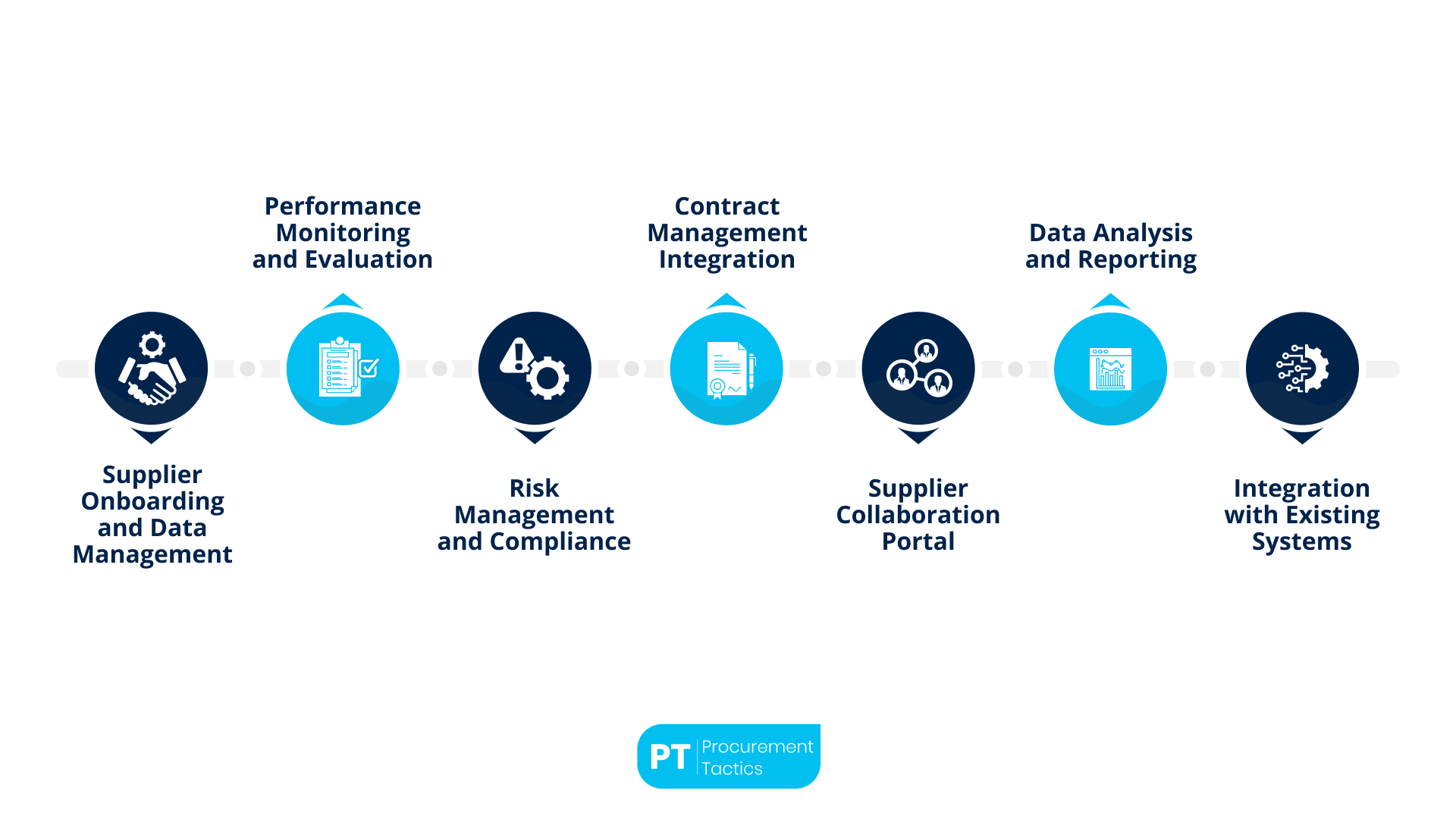 Supplier Onboarding and Data Management

Performance Monitoring and Evaluation

Risk Management and Compliance

Contract Management Integration

Supplier Collaboration Portal

Data Analysis and Reporting

Integration with Existing Systems

PT Procurement Tactics